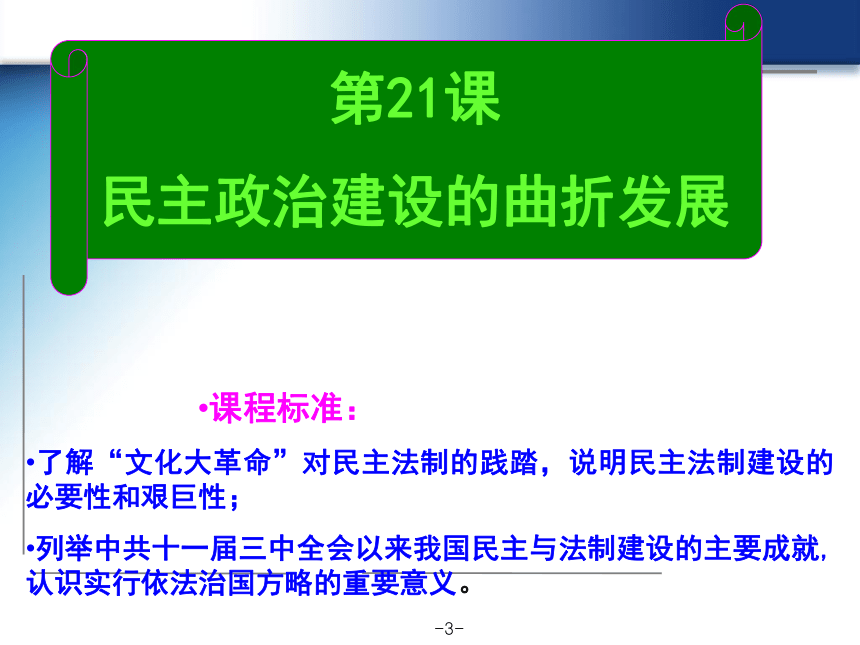 第21课
民主政治建设的曲折发展

•课程标准：

•了解“文化大革命”对民主法制的践踏，说明民主法制建设的必要性和艰巨性；

•列举中共十一届三中全会以来我国民主与法制建设的主要成就，认识实行依法治国方略的重要意义。

-3-